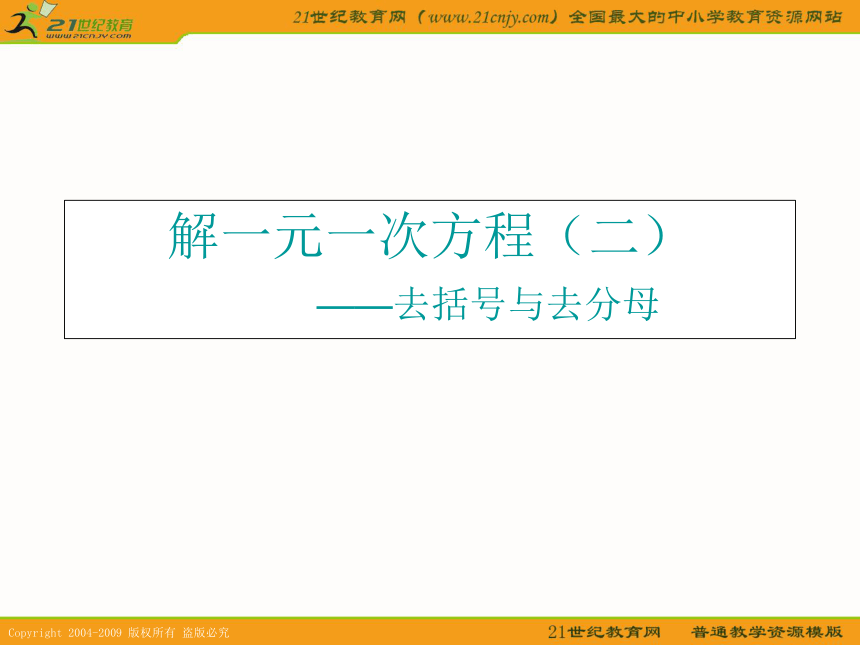 21世纪教育
www.21cnjy.com

21世纪教育网（www.21cnjy.com）全国最大的中小学教育资源网站

解一元一次方程（二）

——去括号与去分母

Copyright 2004-2009 版权所有 盗版必究

21世纪教育网 普通教学资源模版